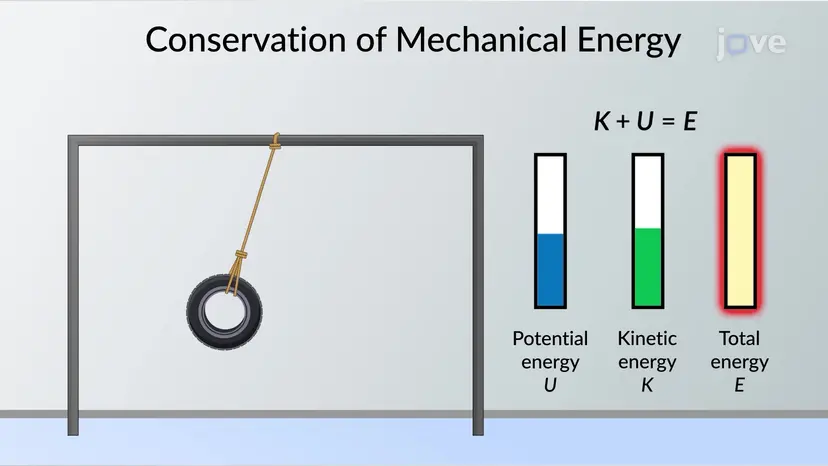 Conservation of Mechanical Energy

jove

$K + U = E$

Potential energy $U$

Kinetic energy $K$

Total energy $E$